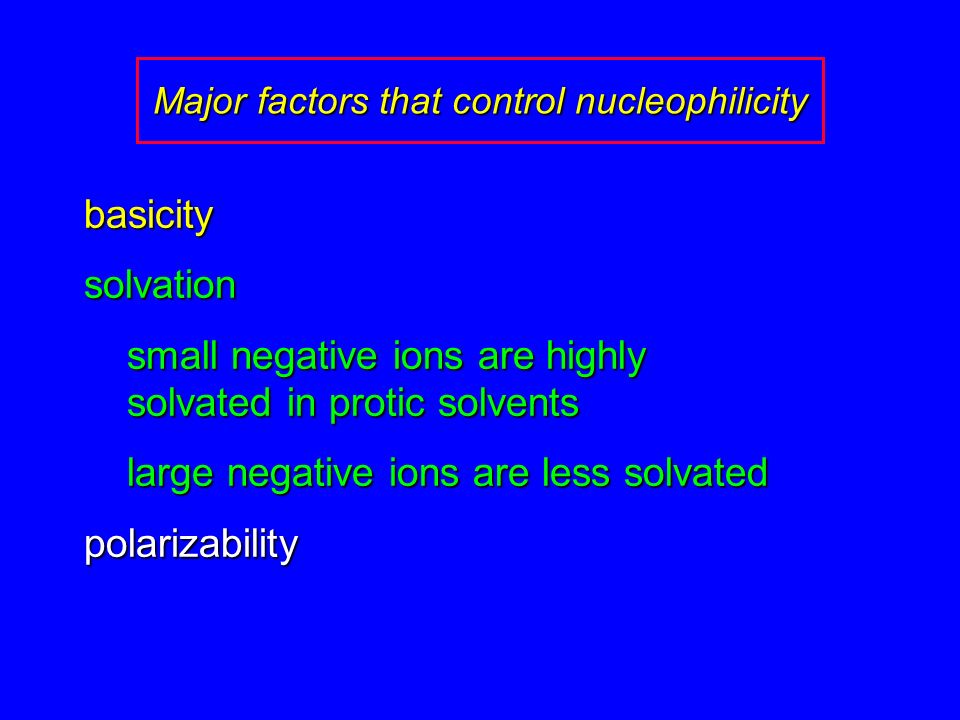 Major factors that control nucleophilicity

basicity

solvation

small negative ions are highly solvated in protic solvents

large negative ions are less solvated

polarizability